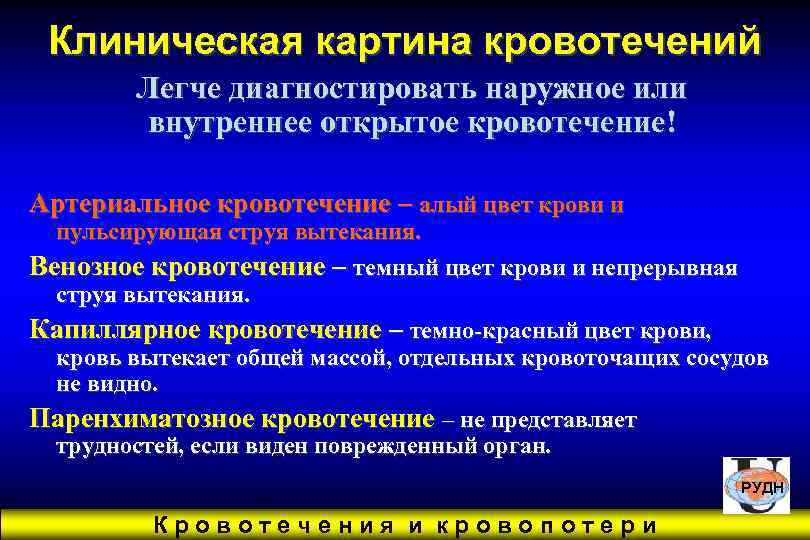 Клиническая картина кровотечений

Легче диагностировать наружное или внутреннее открытое кровотечение!

Артериальное кровотечение – алый цвет крови и пульсирующая струя вытекания.

Венозное кровотечение – темный цвет крови и непрерывная струя вытекания.

Капиллярное кровотечение – темно-красный цвет крови, кровь вытекает общей массой, отдельных кровоточащих сосудов не видно.

Паренхиматозное кровотечение – не представляет трудностей, если виден поврежденный орган.

РУДН

Кровотечения и кровопотери